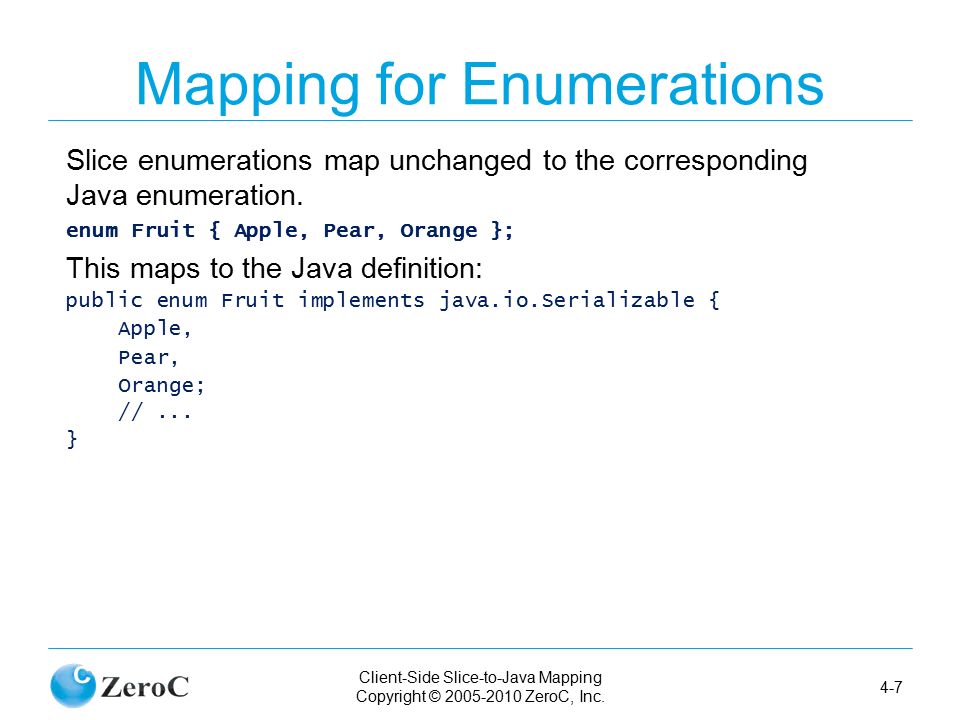 Mapping for Enumerations

Slice enumerations map unchanged to the corresponding Java enumeration.

enum Fruit { Apple, Pear, Orange };

This maps to the Java definition:

public enum Fruit implements java.io.Serializable {
    Apple,
    Pear,
    Orange;
    // ...
}

ZeroC

Client-Side Slice-to-Java Mapping
Copyright © 2005-2010 ZeroC, Inc.

4-7